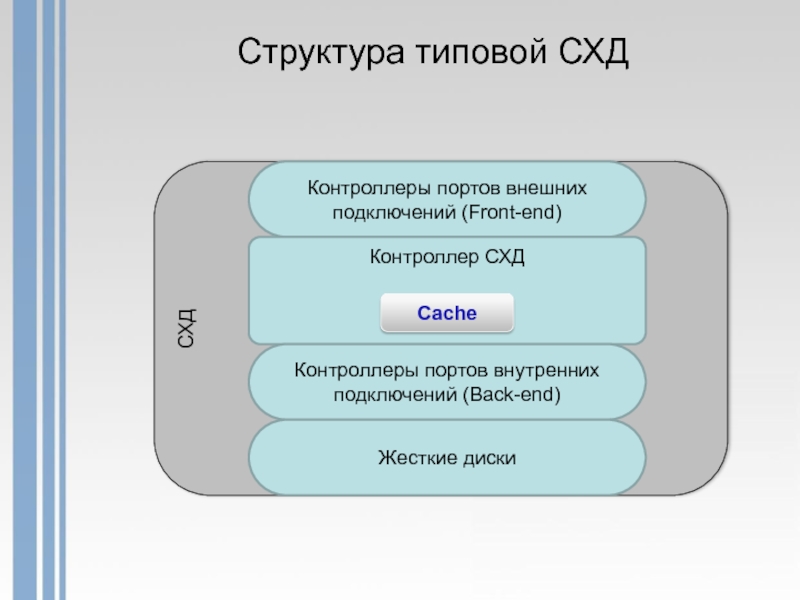 Структура типовой СХД

СХД

Контроллеры портов внешних подключений (Front-end)

Контроллер СХД

Cache

Контроллеры портов внутренних подключений (Back-end)

Жесткие диски